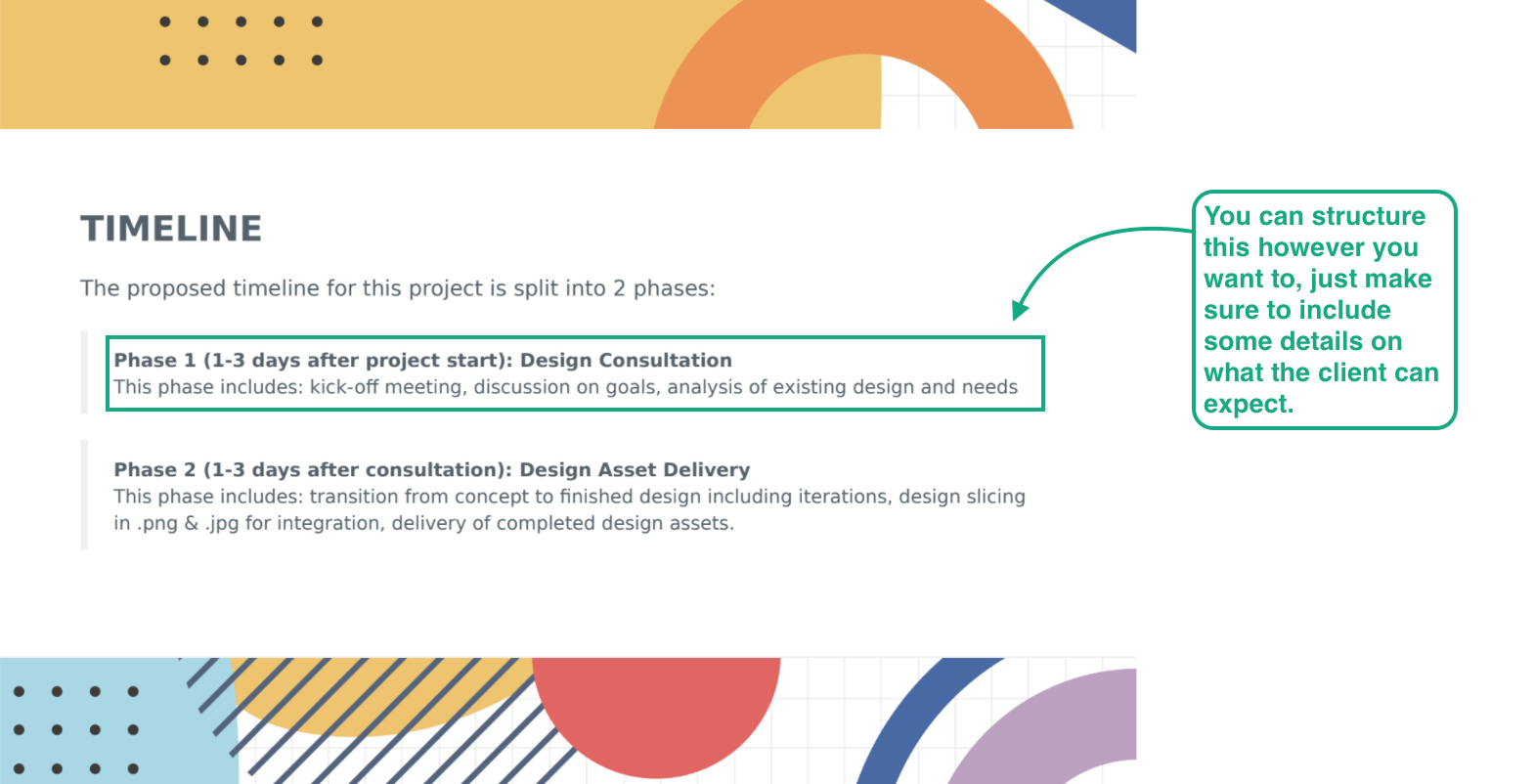 TIMELINE

The proposed timeline for this project is split into 2 phases:

Phase 1 (1-3 days after project start): Design Consultation
This phase includes: kick-off meeting, discussion on goals, analysis of existing design and needs

Phase 2 (1-3 days after consultation): Design Asset Delivery
This phase includes: transition from concept to finished design including iterations, design slicing in .png & .jpg for integration, delivery of completed design assets.

You can structure this however you want to, just make sure to include some details on what the client can expect.